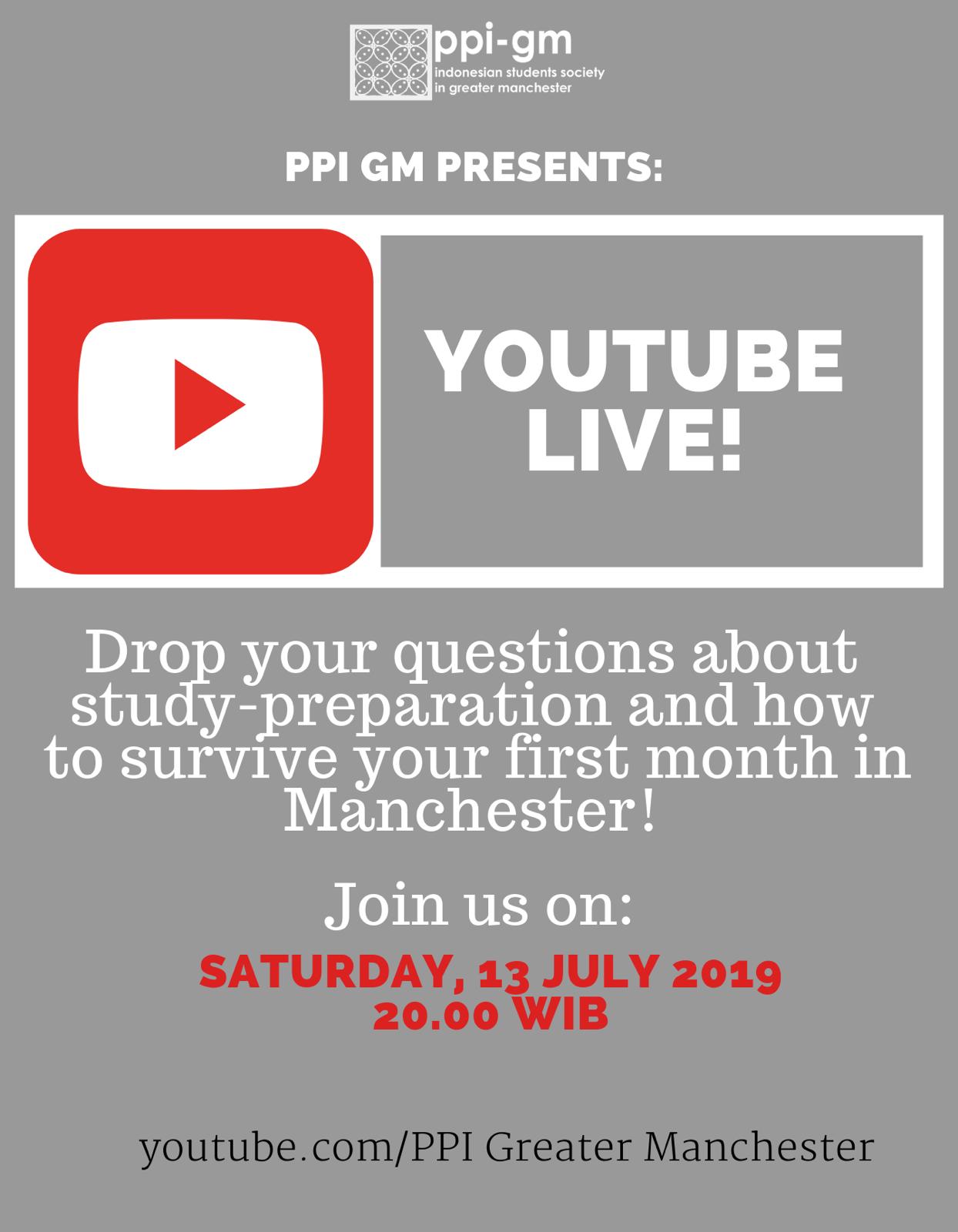 ppi-gm
indonesian students society in greater manchester

PPI GM PRESENTS:

YOUTUBE LIVE!

Drop your questions about study-preparation and how to survive your first month in Manchester!

Join us on:

SATURDAY, 13 JULY 2019
20.00 WIB

youtube.com/PPI Greater Manchester